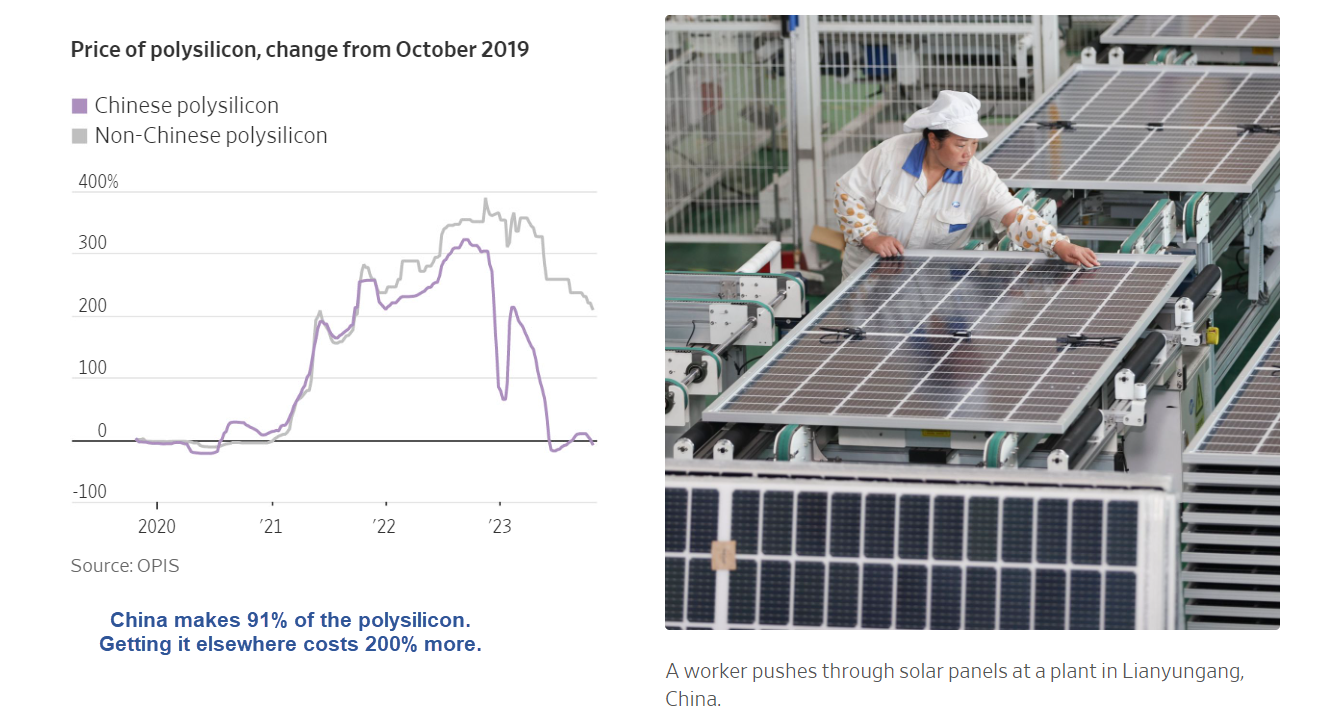 Price of polysilicon, change from October 2019

Chinese polysilicon
Non-Chinese polysilicon

400%
300
200
100
0
-100

2020
'21
'22
'23

Source: OPIS

China makes 91% of the polysilicon.
Getting it elsewhere costs 200% more.

A worker pushes through solar panels at a plant in Lianyungang, China.